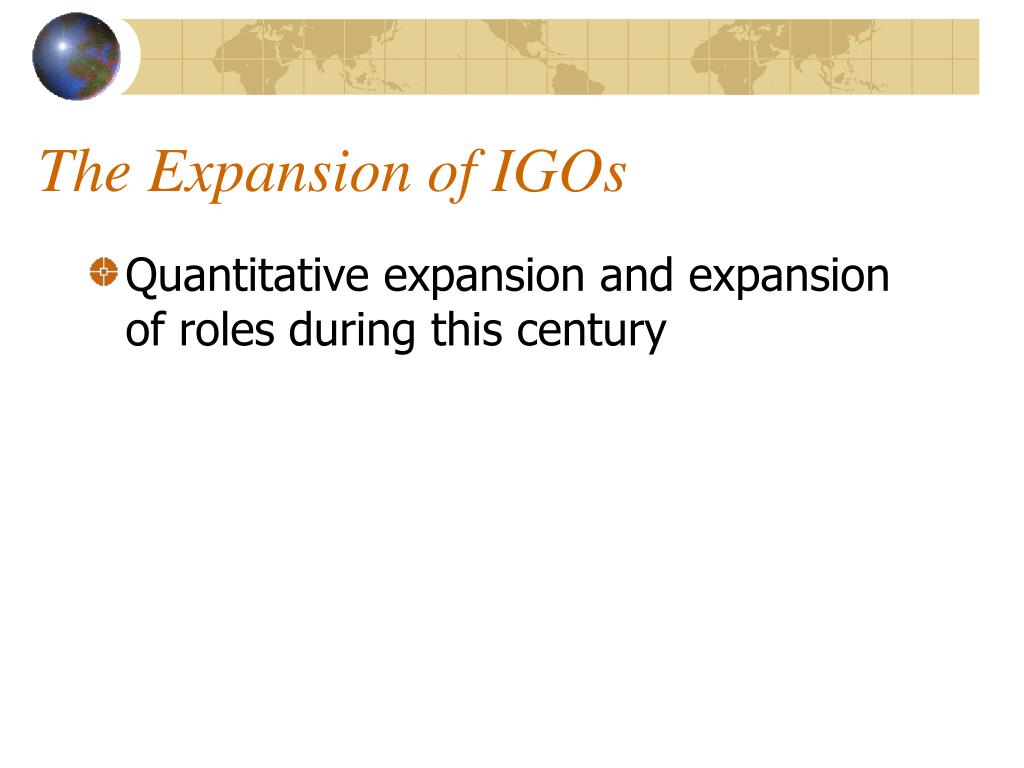 The Expansion of IGOs

Quantitative expansion and expansion of roles during this century